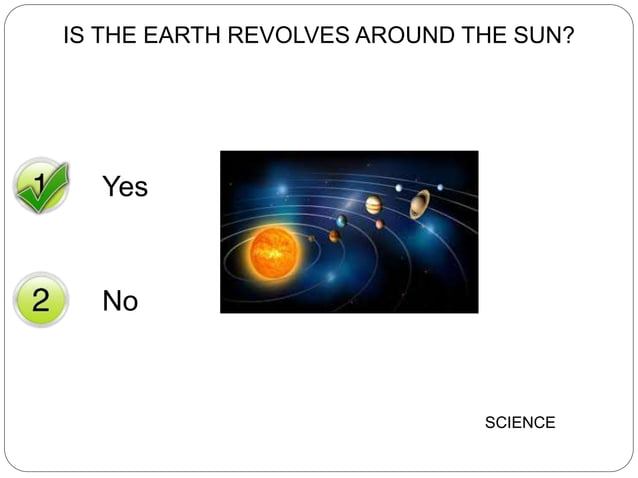 IS THE EARTH REVOLVES AROUND THE SUN?

1 Yes

2 No

SCIENCE